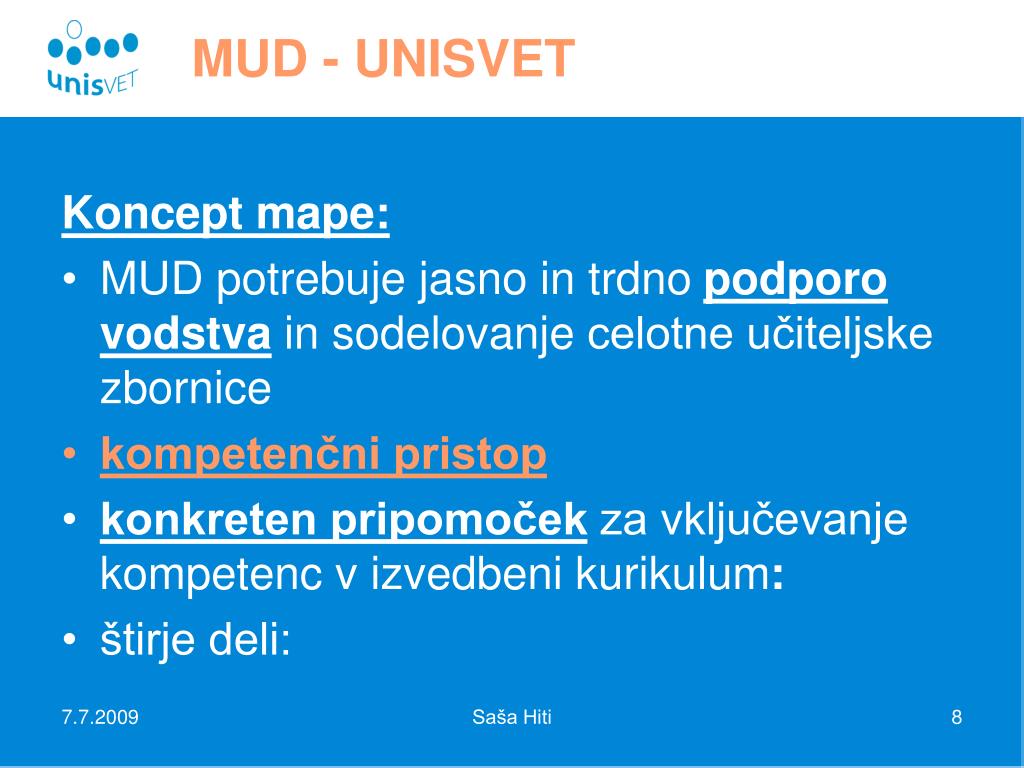 unisVET

MUD - UNISVET

Koncept mape:

• MUD potrebuje jasno in trdno podporo vodstva in sodelovanje celotne učiteljske zbornice
• kompetenčni pristop
• konkreten pripomoček za vključevanje kompetenc v izvedbeni kurikulum:
• štirje deli:

7.7.2009

Saša Hiti

8